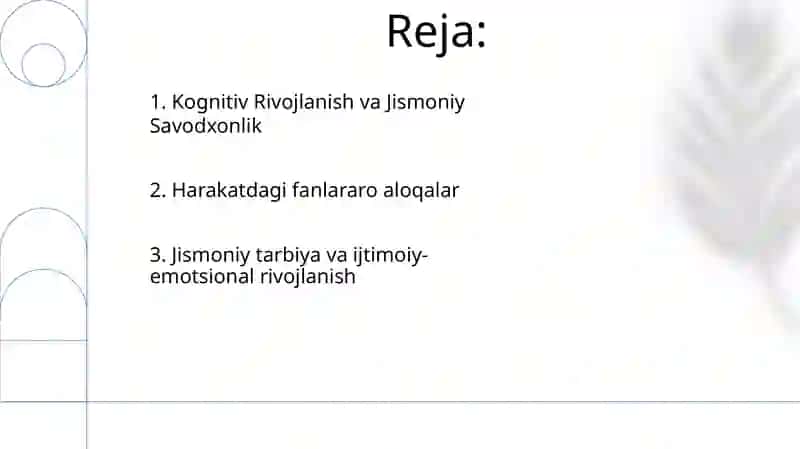 Reja:

1. Kognitiv Rivojlanish va Jismoniy Savodxonlik

2. Harakatdagi fanlararo aloqalar

3. Jismoniy tarbiya va ijtimoiy-emotsional rivojlanish